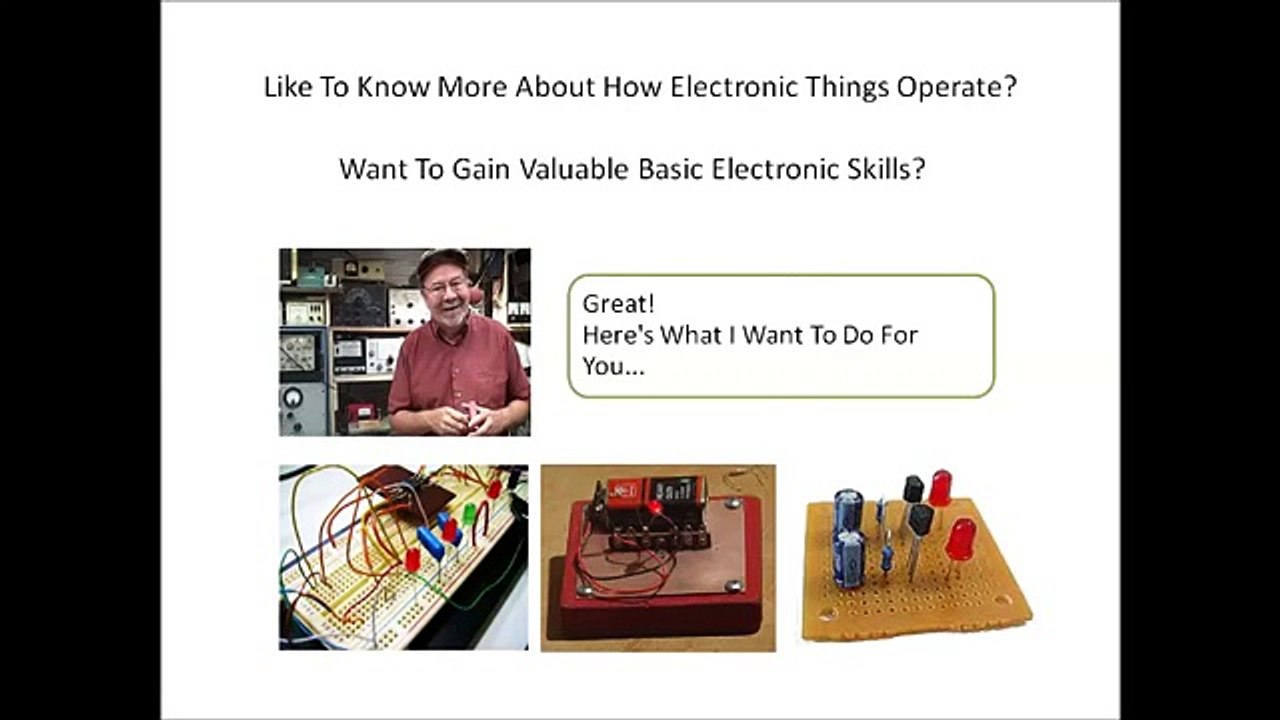 Like To Know More About How Electronic Things Operate?

Want To Gain Valuable Basic Electronic Skills?

Great!
Here's What I Want To Do For You...